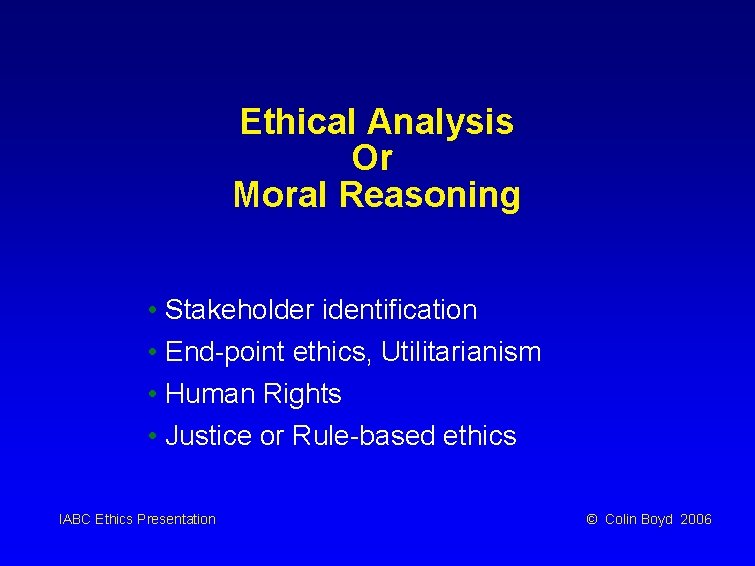 Ethical Analysis
Or
Moral Reasoning

• Stakeholder identification
• End-point ethics, Utilitarianism
• Human Rights
• Justice or Rule-based ethics

IABC Ethics Presentation

© Colin Boyd 2006